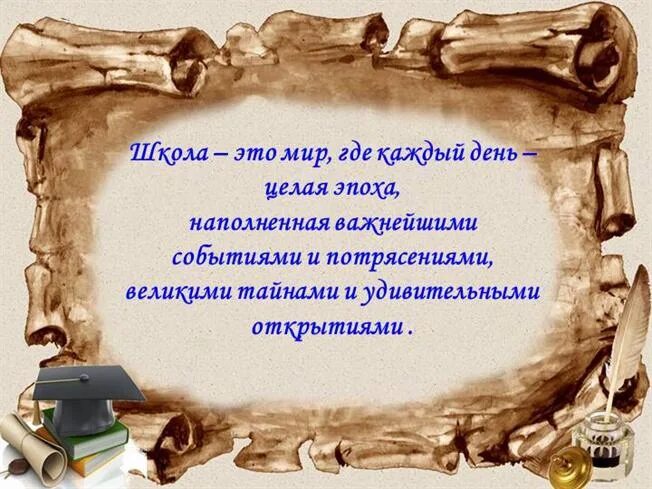 Школа – это мир, где каждый день – целая эпоха, наполненная важнейшими событиями и потрясениями, великими тайнами и удивительными открытиями .